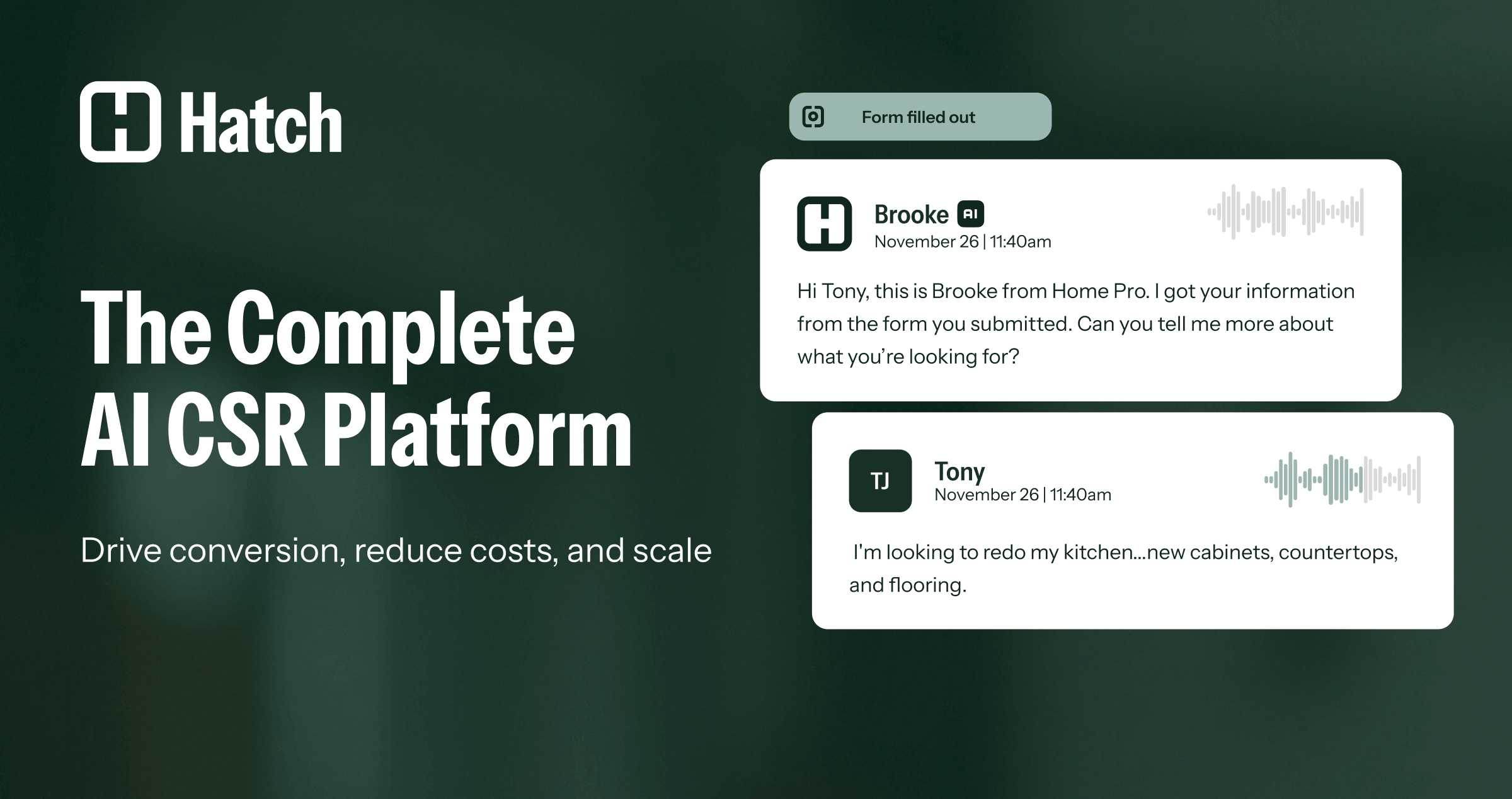 Hatch

The Complete AI CSR Platform

Drive conversion, reduce costs, and scale

Form filled out

Brooke AI
November 26 | 11:40am

Hi Tony, this is Brooke from Home Pro. I got your information from the form you submitted. Can you tell me more about what you're looking for?

TJ
Tony
November 26 | 11:40am

I'm looking to redo my kitchen...new cabinets, countertops, and flooring.